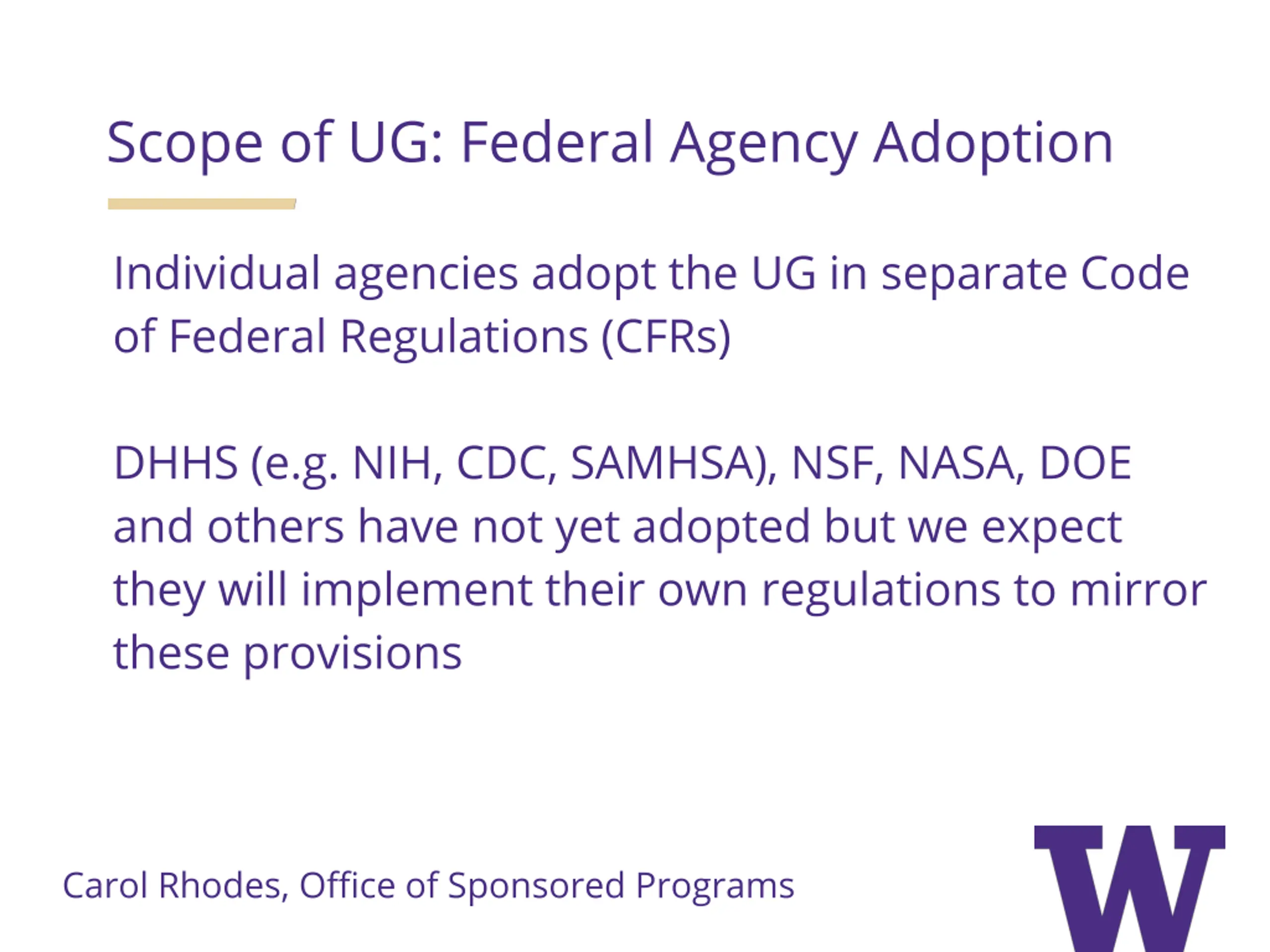 Scope of UG: Federal Agency Adoption

Individual agencies adopt the UG in separate Code of Federal Regulations (CFRs)

DHHS (e.g. NIH, CDC, SAMHSA), NSF, NASA, DOE and others have not yet adopted but we expect they will implement their own regulations to mirror these provisions

Carol Rhodes, Office of Sponsored Programs

W